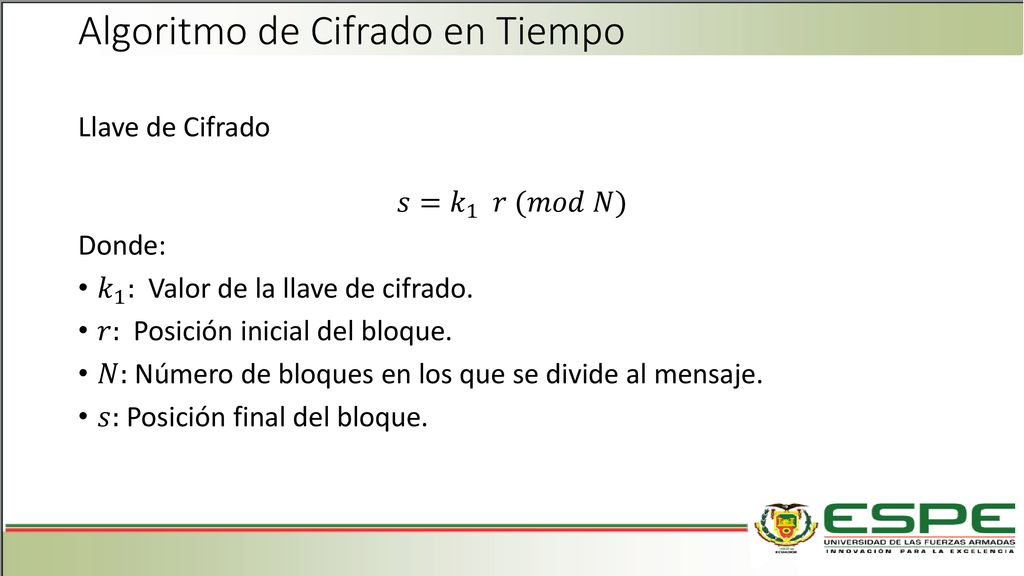 Algoritmo de Cifrado en Tiempo

Llave de Cifrado

$s = k_1 \ r \ (mod \ N)$

Donde:

• $k_1$: Valor de la llave de cifrado.
• $r$: Posición inicial del bloque.
• $N$: Número de bloques en los que se divide al mensaje.
• $s$: Posición final del bloque.

ESPE
UNIVERSIDAD DE LAS FUERZAS ARMADAS
INNOVACIÓN PARA LA EXCELENCIA